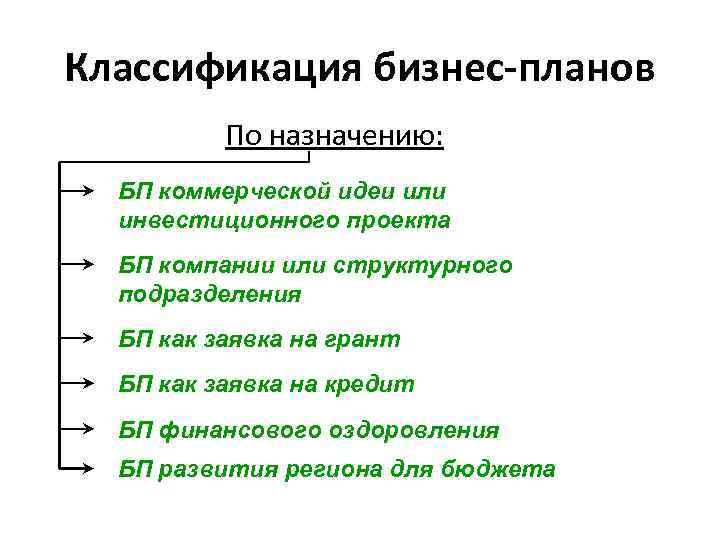 Классификация бизнес-планов

По назначению:

БП коммерческой идеи или инвестиционного проекта

БП компании или структурного подразделения

БП как заявка на грант

БП как заявка на кредит

БП финансового оздоровления

БП развития региона для бюджета